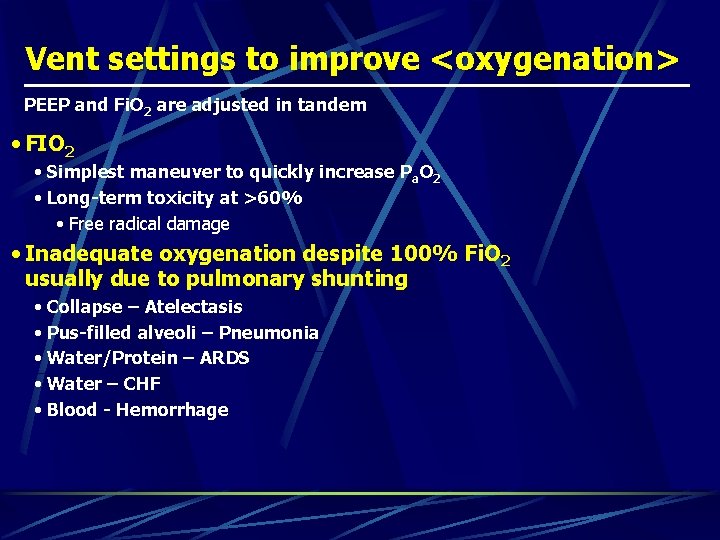 Vent settings to improve <oxygenation>

PEEP and $FiO_2$ are adjusted in tandem

• $FIO_2$
  • Simplest maneuver to quickly increase $P_aO_2$
  • Long-term toxicity at >60%
    • Free radical damage
• Inadequate oxygenation despite 100% $FiO_2$ usually due to pulmonary shunting
  • Collapse – Atelectasis
  • Pus-filled alveoli – Pneumonia
  • Water/Protein – ARDS
  • Water – CHF
  • Blood - Hemorrhage